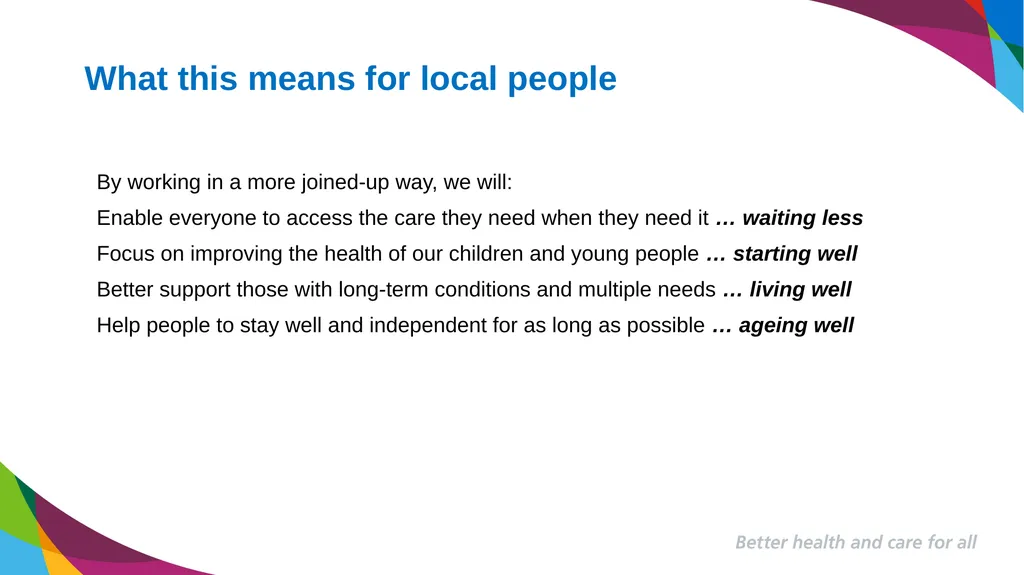 What this means for local people

By working in a more joined-up way, we will:

Enable everyone to access the care they need when they need it … waiting less

Focus on improving the health of our children and young people … starting well

Better support those with long-term conditions and multiple needs … living well

Help people to stay well and independent for as long as possible … ageing well

Better health and care for all